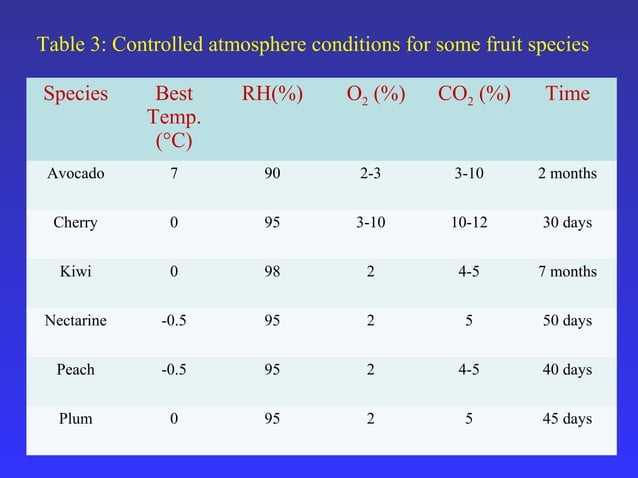 Table 3: Controlled atmosphere conditions for some fruit species

| Species | Best Temp. (°C) | RH(%) | $O_2$ (%) | $CO_2$ (%) | Time |
|---|---|---|---|---|---|
| Avocado | 7 | 90 | 2-3 | 3-10 | 2 months |
| Cherry | 0 | 95 | 3-10 | 10-12 | 30 days |
| Kiwi | 0 | 98 | 2 | 4-5 | 7 months |
| Nectarine | -0.5 | 95 | 2 | 5 | 50 days |
| Peach | -0.5 | 95 | 2 | 4-5 | 40 days |
| Plum | 0 | 95 | 2 | 5 | 45 days |